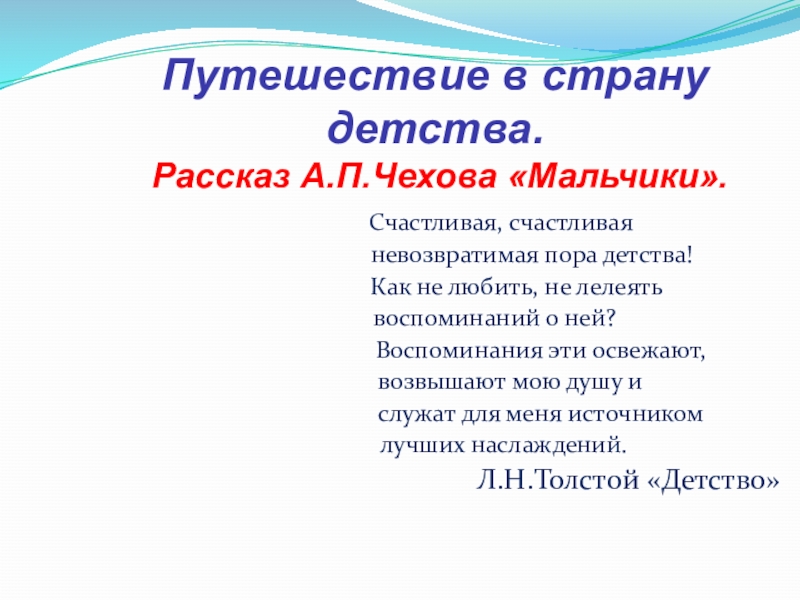 Путешествие в страну детства.
Рассказ А.П.Чехова «Мальчики».

Счастливая, счастливая невозвратимая пора детства! Как не любить, не лелеять воспоминаний о ней? Воспоминания эти освежают, возвышают мою душу и служат для меня источником лучших наслаждений.

Л.Н.Толстой «Детство»